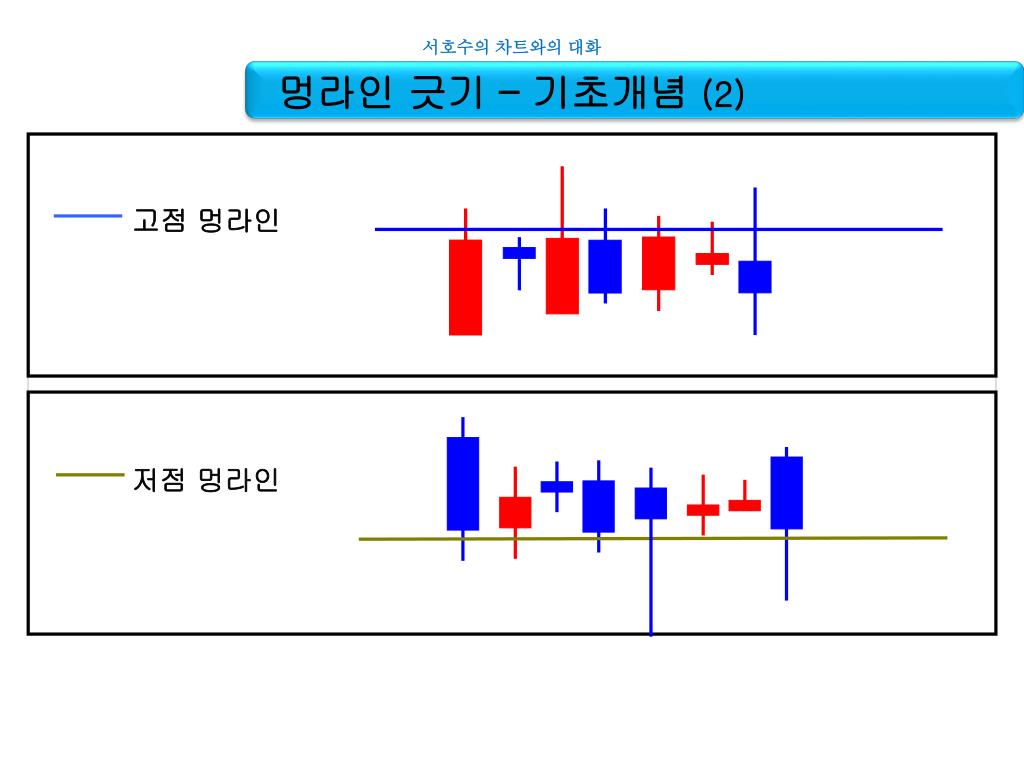 서호수의 차트와의 대화

멍라인 긋기 – 기초개념 (2)

고점 멍라인

저점 멍라인